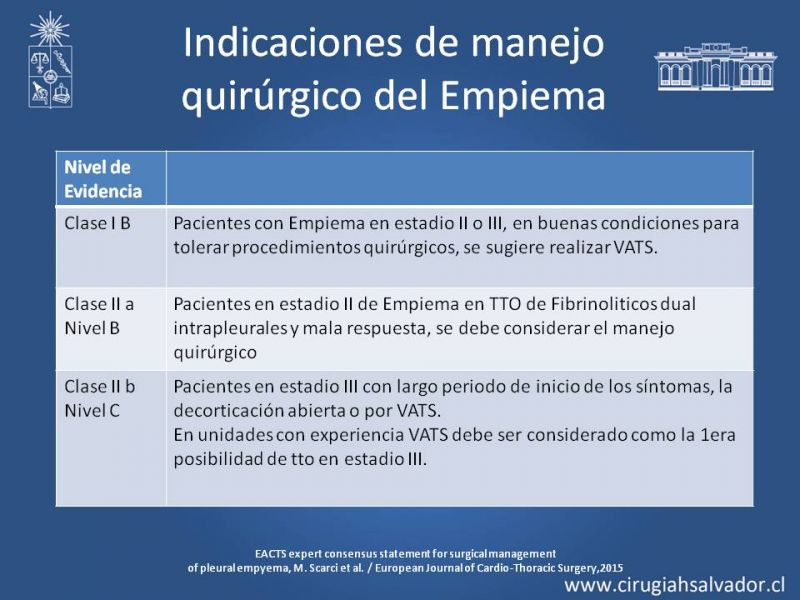 Indicaciones de manejo quirúrgico del Empiema

| Nivel de Evidencia | |
|---|---|
| Clase I B | Pacientes con Empiema en estadio II o III, en buenas condiciones para tolerar procedimientos quirúrgicos, se sugiere realizar VATS. |
| Clase II a Nivel B | Pacientes en estadio II de Empiema en TTO de Fibrinoliticos dual intrapleurales y mala respuesta, se debe considerar el manejo quirúrgico |
| Clase II b Nivel C | Pacientes en estadio III con largo periodo de inicio de los síntomas, la decorticación abierta o por VATS. En unidades con experiencia VATS debe ser considerado como la 1era posibilidad de tto en estadio III. |

EACTS expert consensus statement for surgical management of pleural empyema, M. Scarci et al. / European Journal of Cardio-Thoracic Surgery,2015

www.cirugiahsalvador.cl